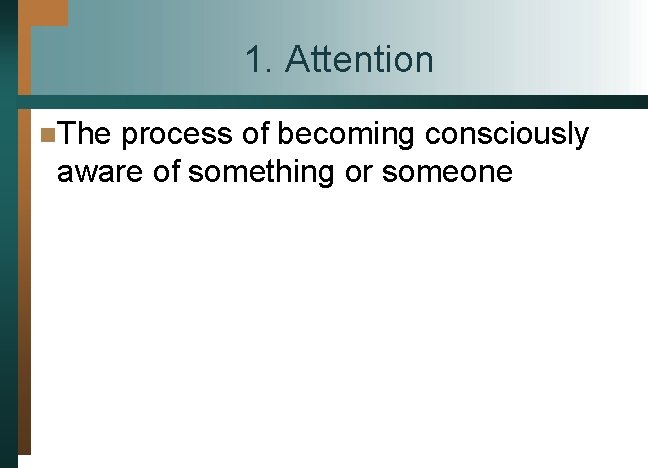 1. Attention

The process of becoming consciously aware of something or someone